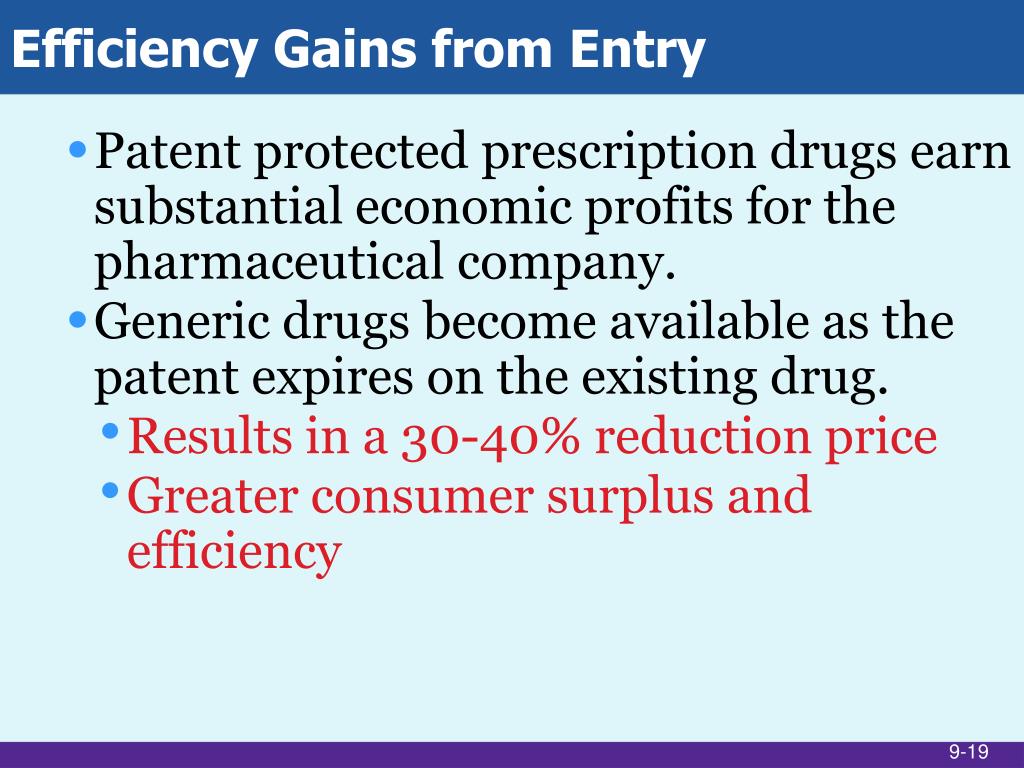 Efficiency Gains from Entry

• Patent protected prescription drugs earn substantial economic profits for the pharmaceutical company.
• Generic drugs become available as the patent expires on the existing drug.
  • Results in a 30-40% reduction price
  • Greater consumer surplus and efficiency

9-19